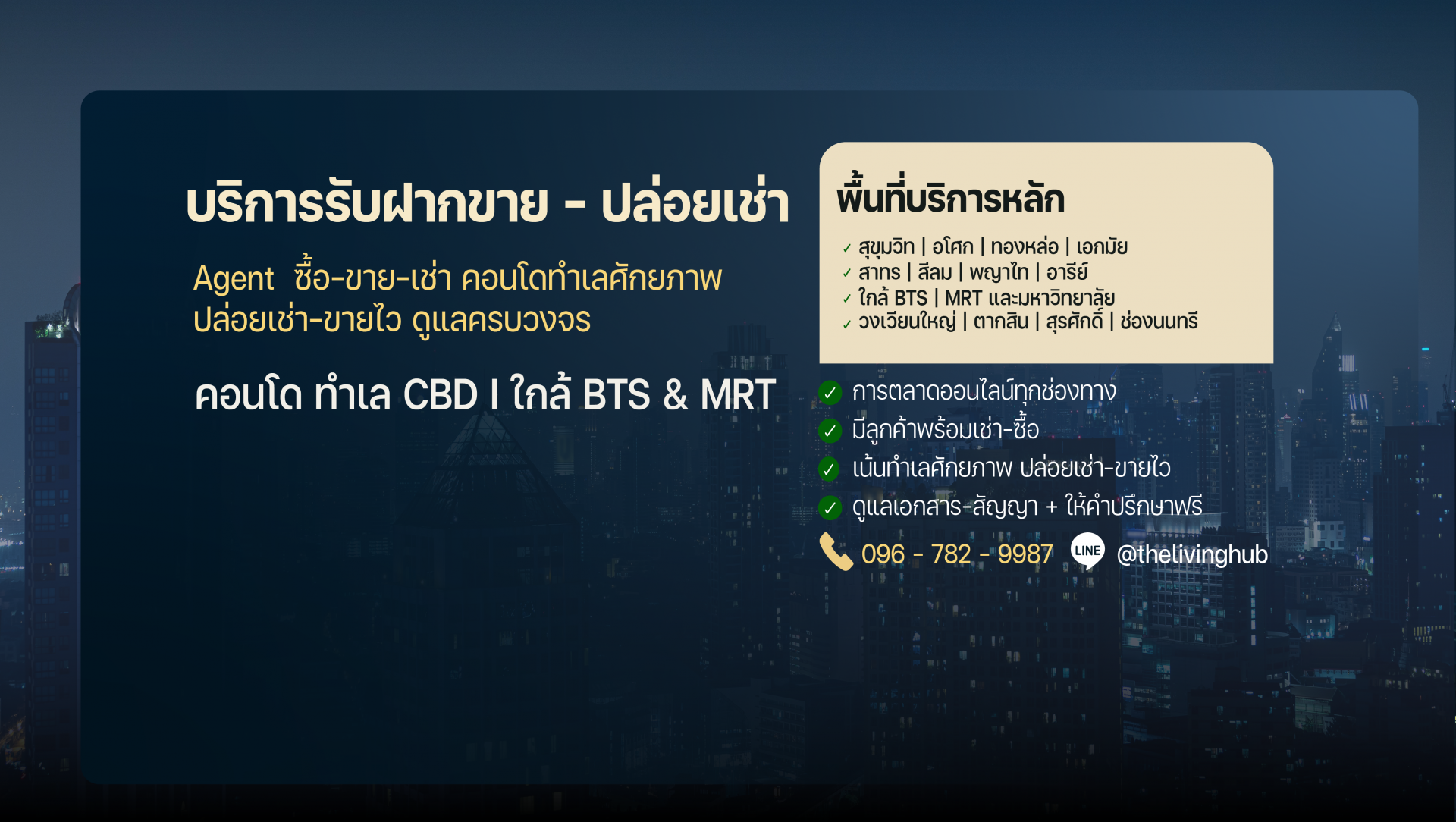 บริการรับฝากขาย - ปล่อยเช่า

Agent ซื้อ-ขาย-เช่า คอนโดทำเลศักยภาพ
ปล่อยเช่า-ขายไว ดูแลครบวงจร

คอนโด ทำเล CBD I ใกล้ BTS & MRT

พื้นที่บริการหลัก

✓ สุขุมวิท | อโศก | ทองหล่อ | เอกมัย
✓ สาทร | สีลม | พญาไท | อารีย์
✓ ใกล้ BTS | MRT และมหาวิทยาลัย
✓ วงเวียนใหญ่ | ตากสิน | สุรศักดิ์ | ช่องนนทรี

✓ การตลาดออนไลน์ทุกช่องทาง
✓ มีลูกค้าพร้อมเช่า-ซื้อ
✓ เน้นทำเลศักยภาพ ปล่อยเช่า-ขายไว
✓ ดูแลเอกสาร-สัญญา + ให้คำปรึกษาฟรี

096 - 782 - 9987 LINE @thelivinghub